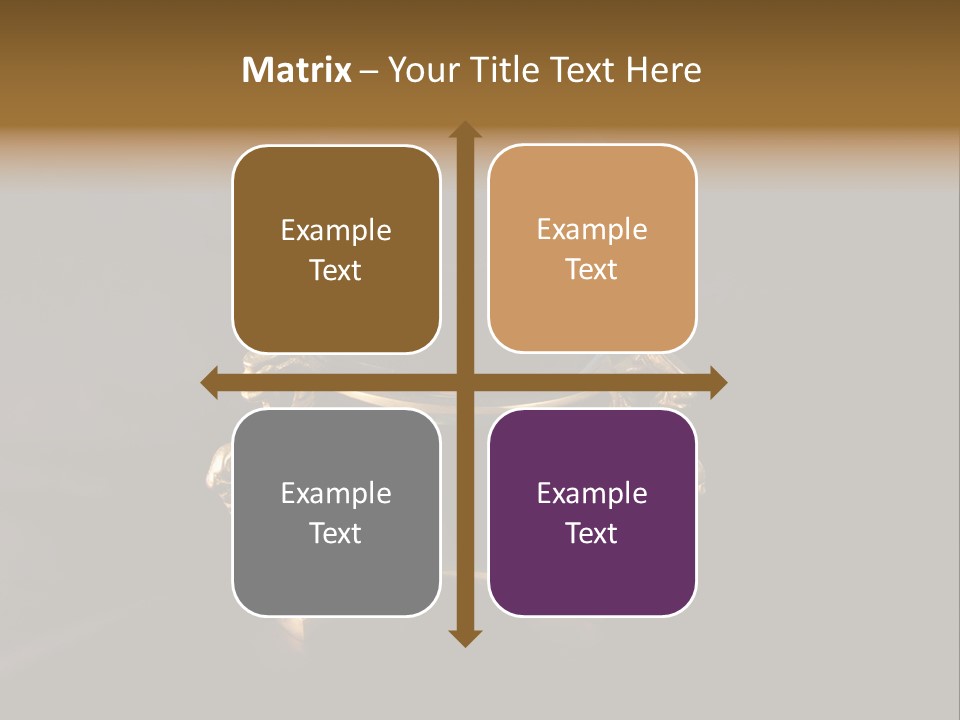 Matrix – Your Title Text Here

Example Text

Example Text

Example Text

Example Text